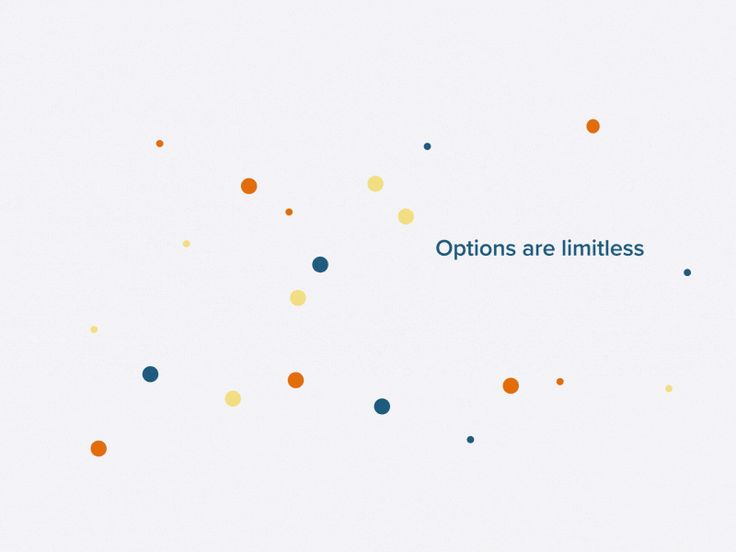 Options are limitless